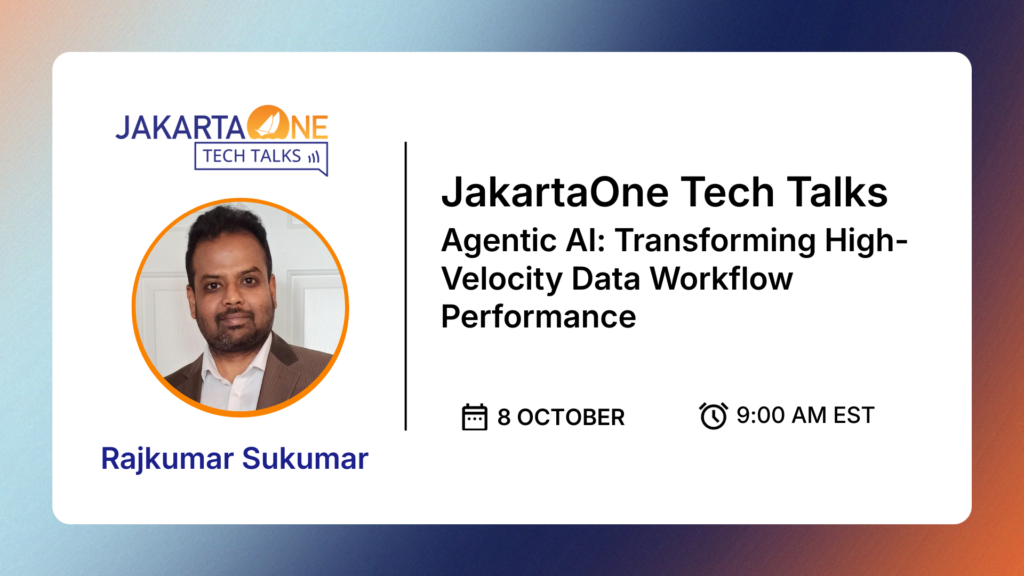 JAKARTA ONE
TECH TALKS

Rajkumar Sukumar

JakartaOne Tech Talks

Agentic AI: Transforming High-Velocity Data Workflow Performance

8 OCTOBER

9:00 AM EST